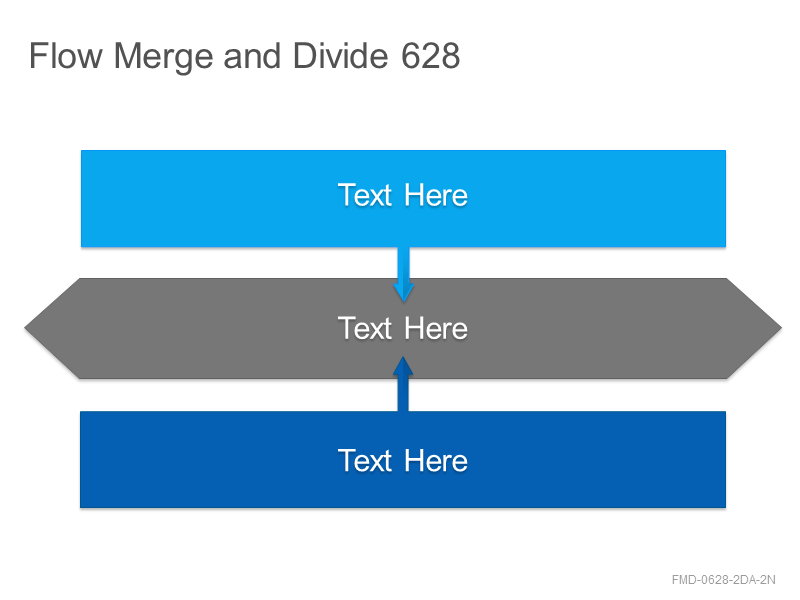 Flow Merge and Divide 628

Text Here

Text Here

Text Here

FMD-0628-2DA-2N